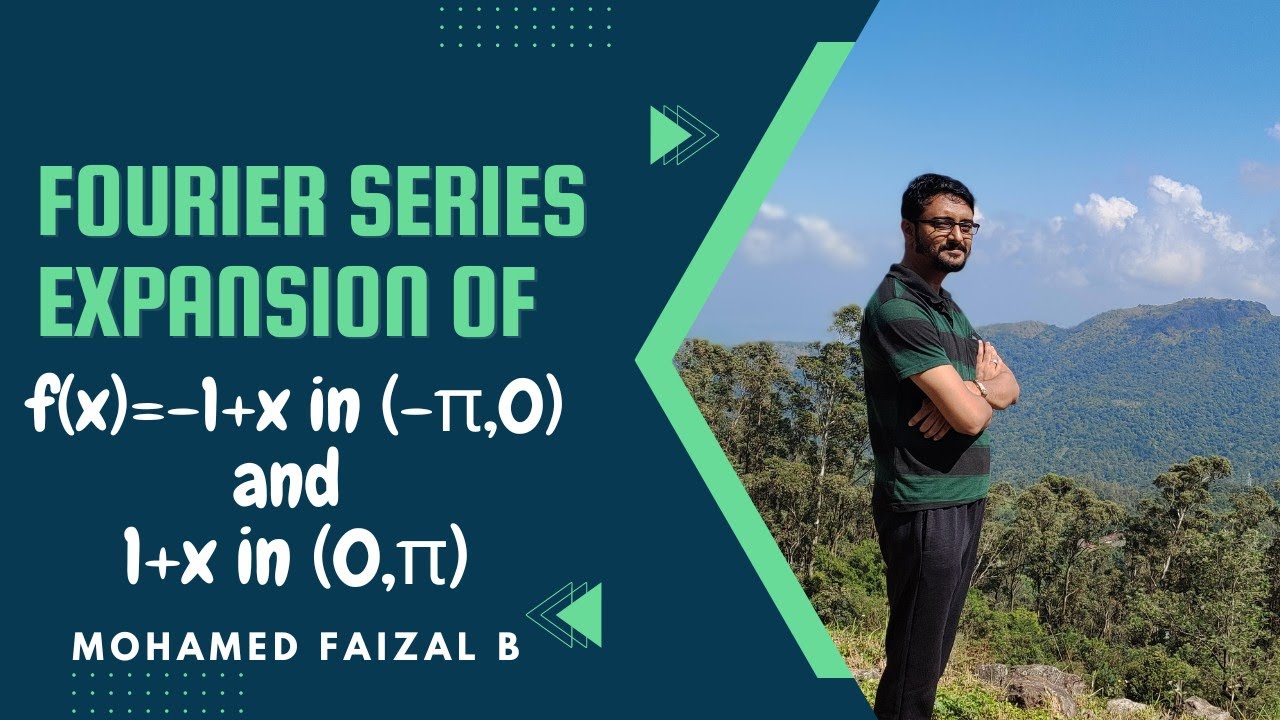 FOURIER SERIES EXPANSION OF

$f(x)=-1+x$ in $(-\pi,0)$
and
$1+x$ in $(0,\pi)$

MOHAMED FAIZAL B